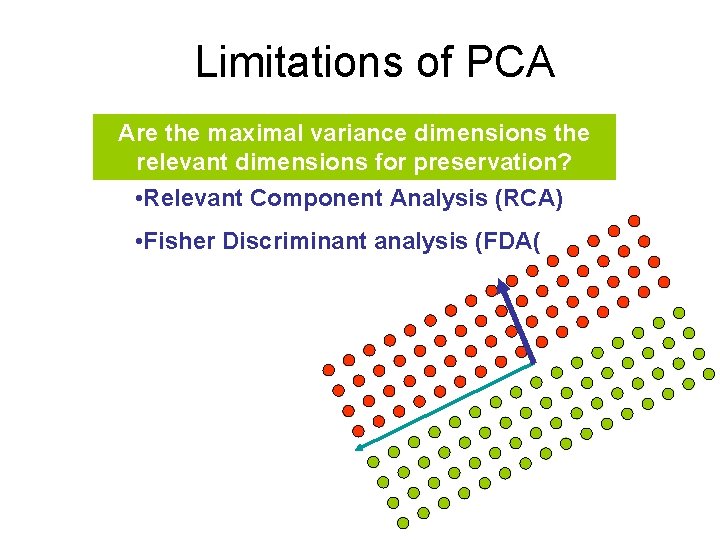 Limitations of PCA

Are the maximal variance dimensions the relevant dimensions for preservation?

•Relevant Component Analysis (RCA)

•Fisher Discriminant analysis (FDA(